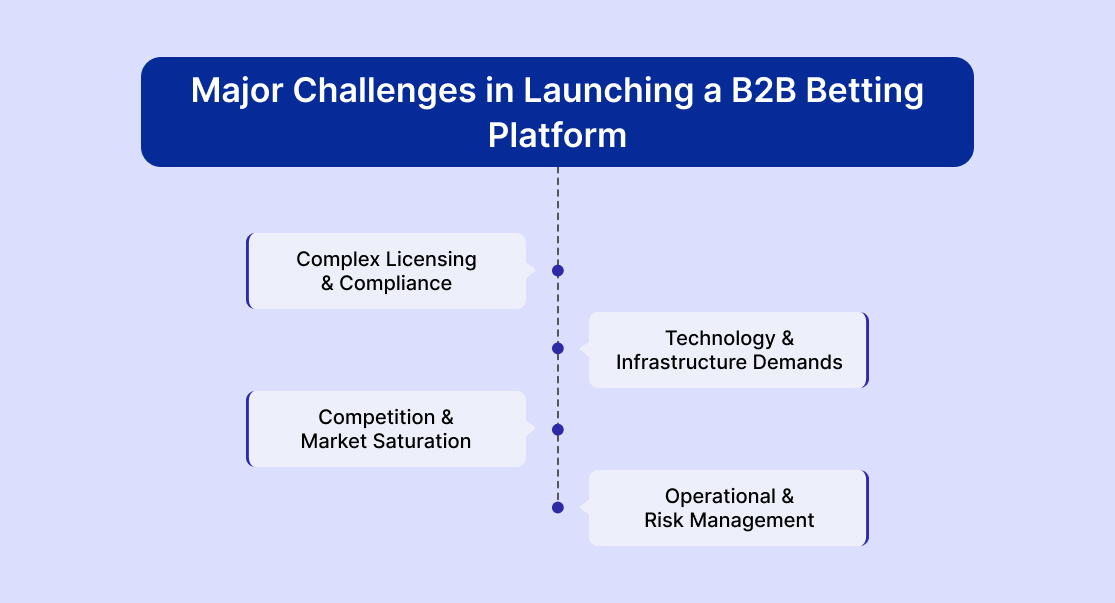 Major Challenges in Launching a B2B Betting Platform

Complex Licensing & Compliance

Technology & Infrastructure Demands

Competition & Market Saturation

Operational & Risk Management